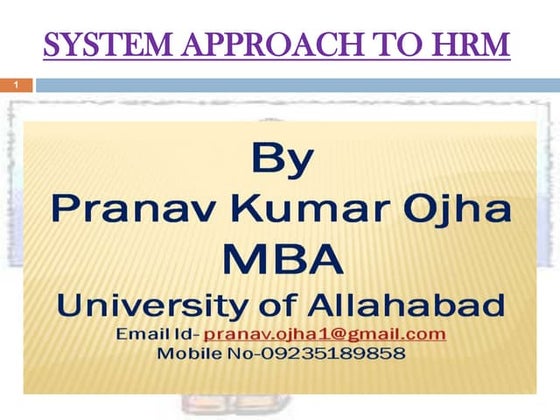 SYSTEM APPROACH TO HRM

1

By
Pranav Kumar Ojha
MBA
University of Allahabad
Email Id- pranav.ojha1@gmail.com
Mobile No-09235189858